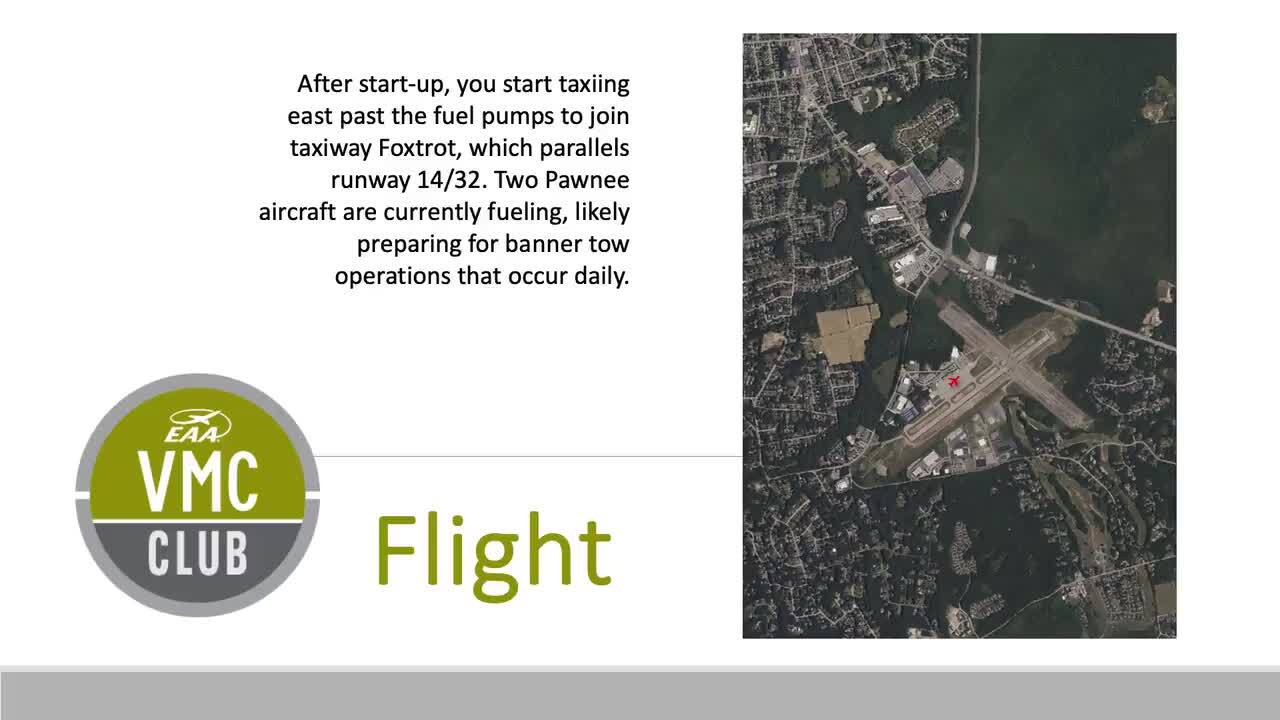 After start-up, you start taxiing east past the fuel pumps to join taxiway Foxtrot, which parallels runway 14/32. Two Pawnee aircraft are currently fueling, likely preparing for banner tow operations that occur daily.

EAA
VMC
CLUB

Flight